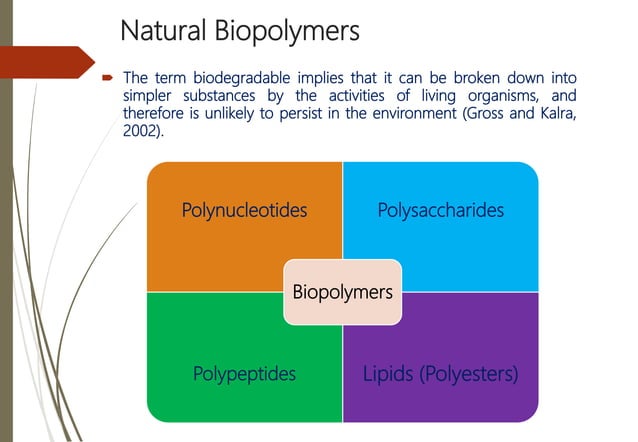 Natural Biopolymers

The term biodegradable implies that it can be broken down into simpler substances by the activities of living organisms, and therefore is unlikely to persist in the environment (Gross and Kalra, 2002).

Polynucleotides

Polysaccharides

Biopolymers

Polypeptides

Lipids (Polyesters)